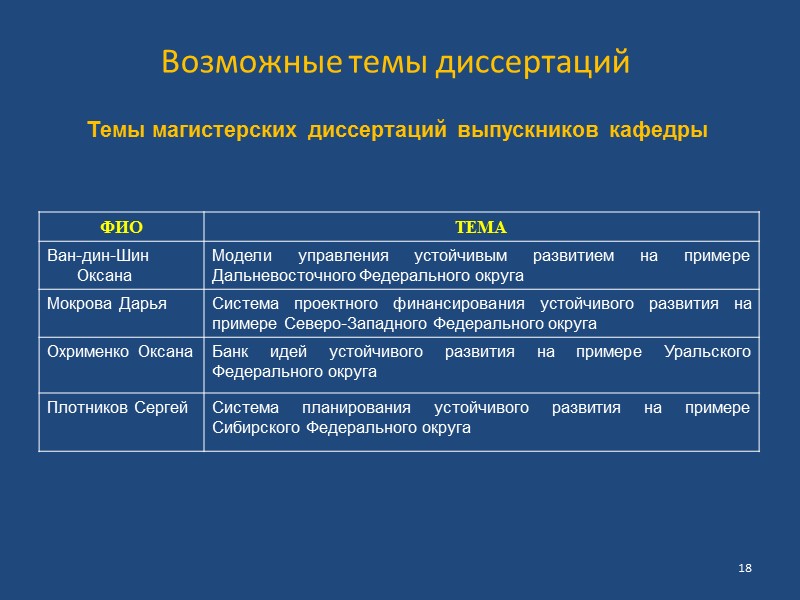 Возможные темы диссертаций

Темы магистерских диссертаций выпускников кафедры

| ФИО | ТЕМА |
|---|---|
| Ван-дин-Шин Оксана | Модели управления устойчивым развитием на примере Дальневосточного Федерального округа |
| Мокрова Дарья | Система проектного финансирования устойчивого развития на примере Северо-Западного Федерального округа |
| Охрименко Оксана | Банк идей устойчивого развития на примере Уральского Федерального округа |
| Плотников Сергей | Система планирования устойчивого развития на примере Сибирского Федерального округа |

18